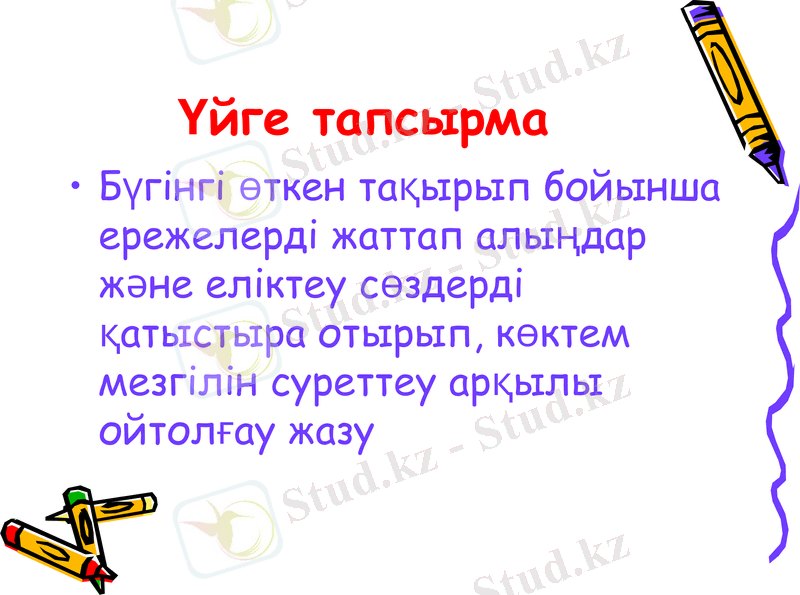 Үйге тапсырма

• Бүгінгі өткен тақырып бойынша ережелерді жаттап алыңдар және еліктеу сөздерді қатыстыра отырып, көктем мезгілін суреттеу арқылы ойтолғау жазу

Stud.kz - Stud.kz